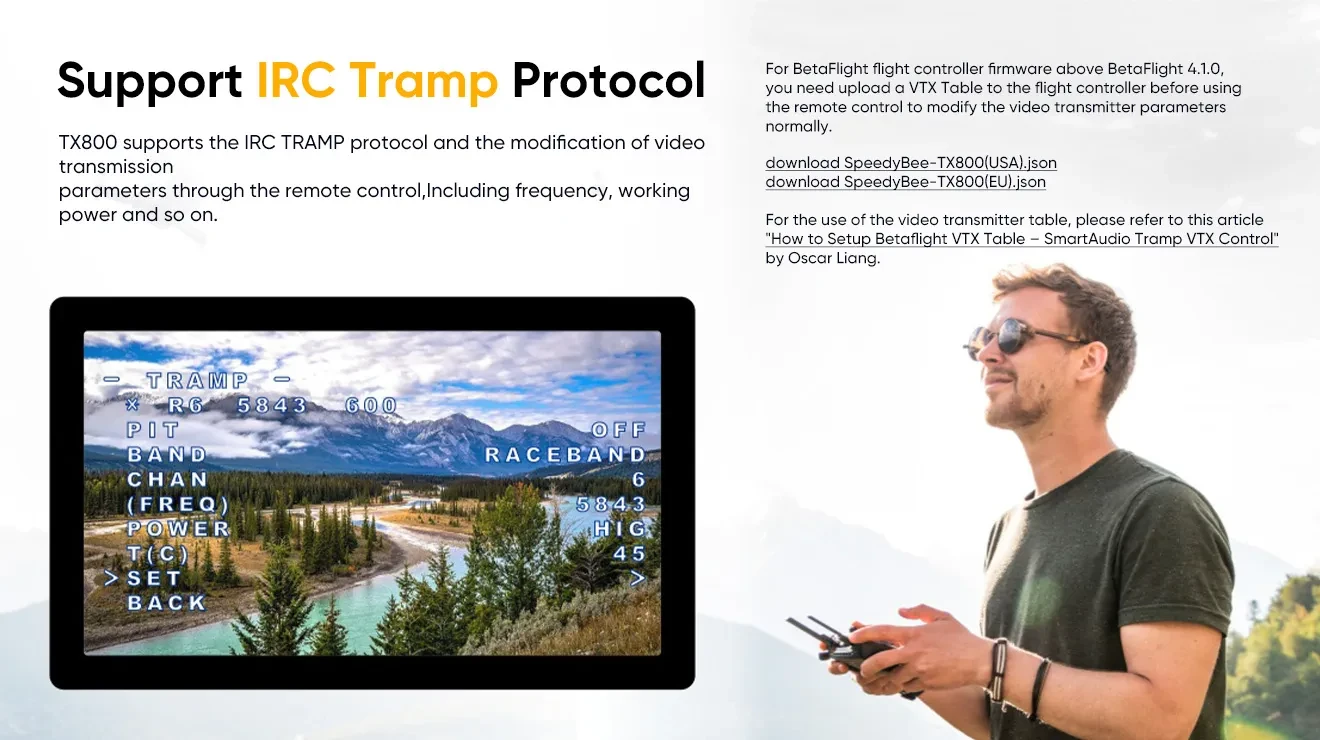 Support IRC Tramp Protocol

TX800 supports the IRC TRAMP protocol and the modification of video transmission
parameters through the remote control,Including frequency, working power and so on.

For BetaFlight flight controller firmware above BetaFlight 4.1.0, you need upload a VTX Table to the flight controller before using the remote control to modify the video transmitter parameters normally.

download SpeedyBee-TX800(USA).json
download SpeedyBee-TX800(EU).json

For the use of the video transmitter table, please refer to this article "How to Setup Betaflight VTX Table – SmartAudio Tramp VTX Control" by Oscar Liang.

– TRAMP –
× R6 5843 600
PIT OFF
BAND RACEBAND
CHAN 6
(FREQ) 5843
POWER HIG
T(C) 45
>SET >
BACK